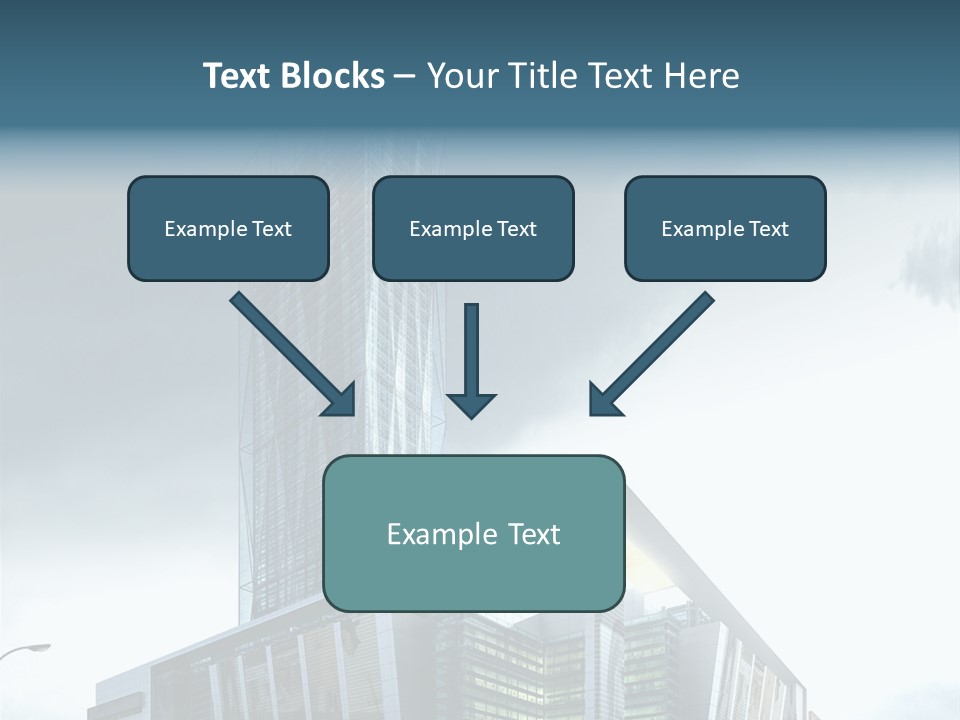 Text Blocks – Your Title Text Here

Example Text

Example Text

Example Text

Example Text